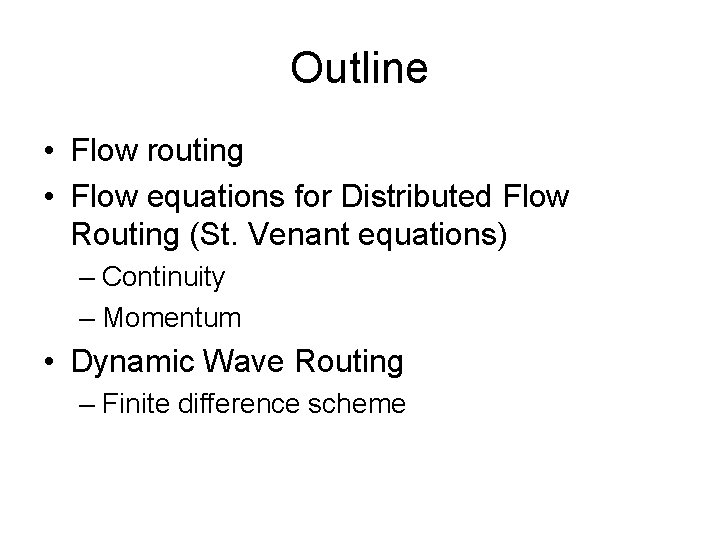 Outline

• Flow routing
• Flow equations for Distributed Flow Routing (St. Venant equations)
– Continuity
– Momentum
• Dynamic Wave Routing
– Finite difference scheme